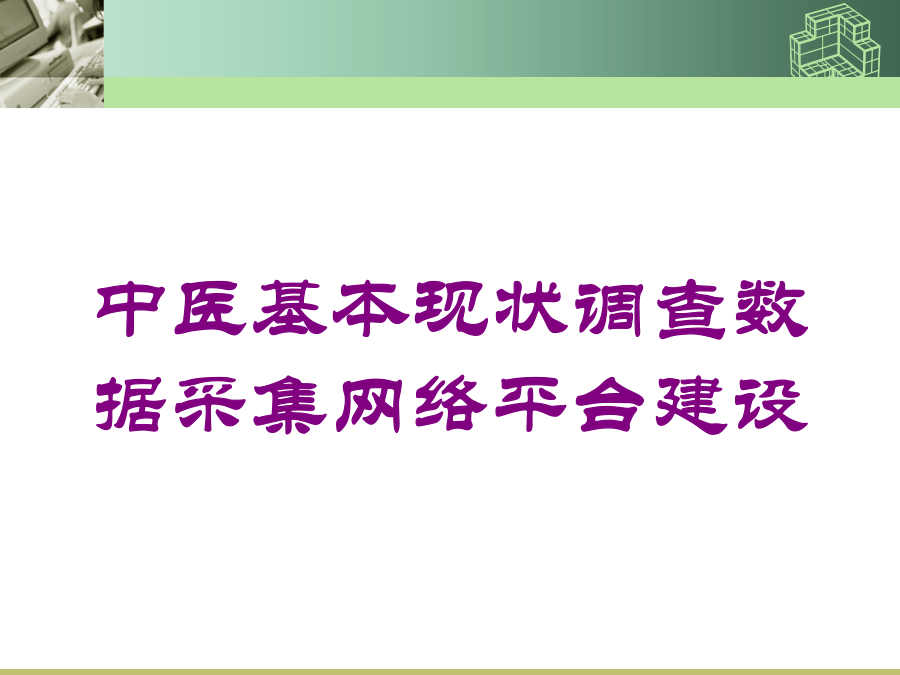 中医基本现状调查数据采集网络平台建设